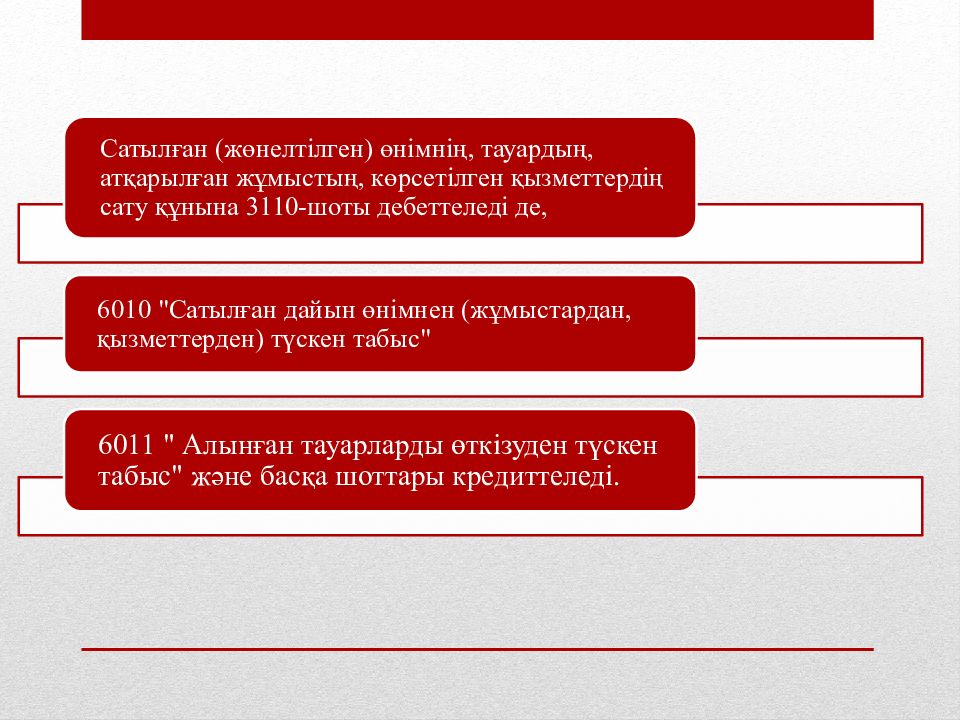 Сатылған (жөнелтілген) өнімнің, тауардың, атқарылған жұмыстың, көрсетілген қызметтердің сату құнына 3110-шоты дебеттеледі де,

6010 "Сатылған дайын өнімнен (жұмыстардан, қызметтерден) түскен табыс"

6011 " Алынған тауарларды өткізуден түскен табыс" және басқа шоттары кредиттеледі.